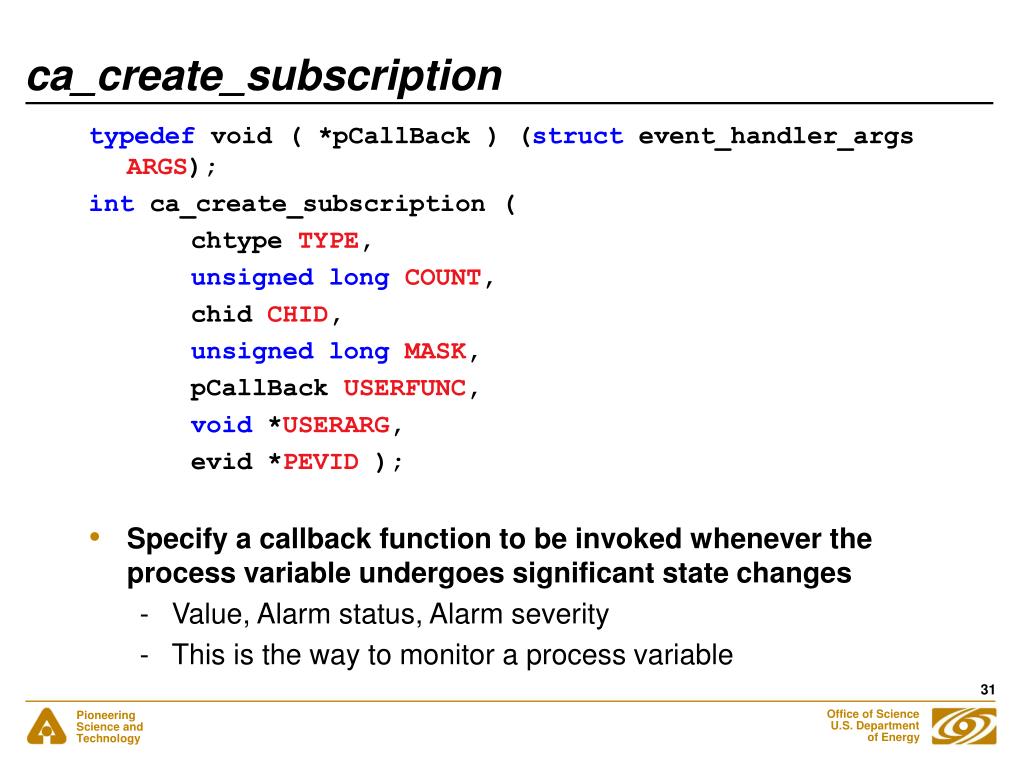 ca_create_subscription

typedef void ( *pCallBack ) (struct event_handler_args ARGS);
int ca_create_subscription (
chtype TYPE,
unsigned long COUNT,
chid CHID,
unsigned long MASK,
pCallBack USERFUNC,
void *USERARG,
evid *PEVID );

• Specify a callback function to be invoked whenever the process variable undergoes significant state changes
- Value, Alarm status, Alarm severity
- This is the way to monitor a process variable

31

Pioneering Science and Technology

Office of Science U.S. Department of Energy